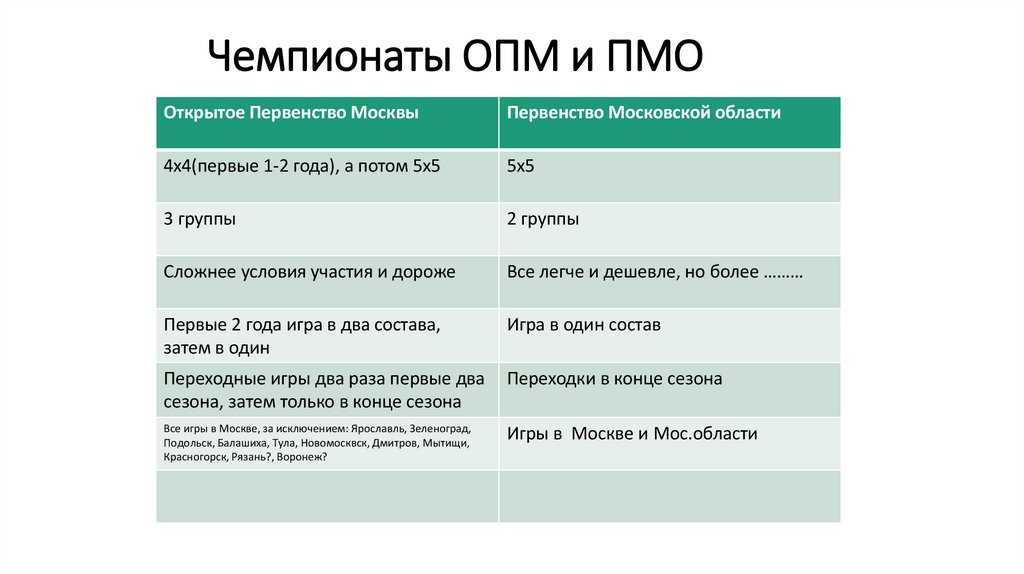 Чемпионаты ОПМ и ПМО

| Открытое Первенство Москвы | Первенство Московской области |
|---|---|
| 4х4(первые 1-2 года), а потом 5х5 | 5х5 |
| 3 группы | 2 группы |
| Сложнее условия участия и дороже | Все легче и дешевле, но более ……… |
| Первые 2 года игра в два состава, затем в один | Игра в один состав |
| Переходные игры два раза первые два сезона, затем только в конце сезона | Переходки в конце сезона |
| Все игры в Москве, за исключением: Ярославль, Зеленоград, Подольск, Балашиха, Тула, Новомосквск, Дмитров, Мытищи, Красногорск, Рязань?, Воронеж? | Игры в Москве и Мос.области |
| | |